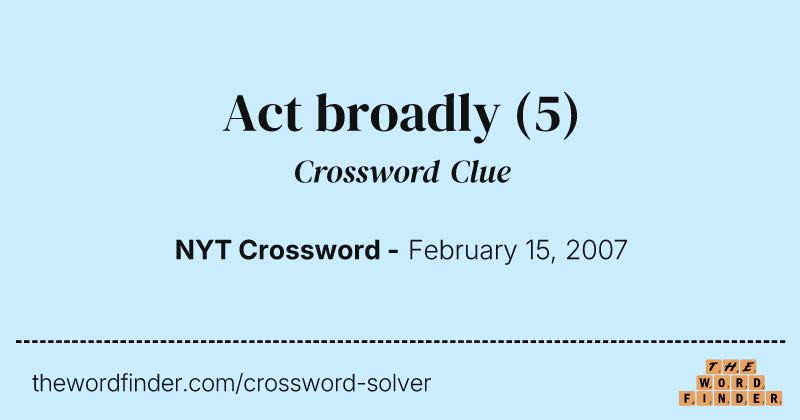 Act broadly (5)

Crossword Clue

NYT Crossword - February 15, 2007

thewordfinder.com/crossword-solver

THE WORD FINDER